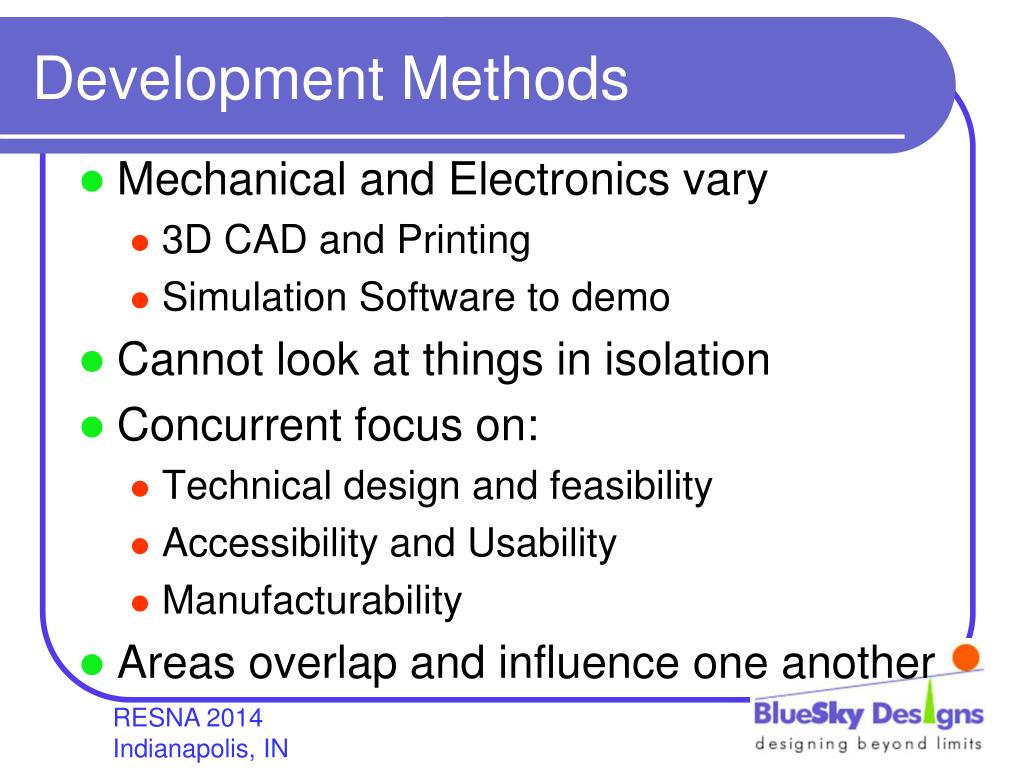 Development Methods

- Mechanical and Electronics vary
  - 3D CAD and Printing
  - Simulation Software to demo
- Cannot look at things in isolation
- Concurrent focus on:
  - Technical design and feasibility
  - Accessibility and Usability
  - Manufacturability
- Areas overlap and influence one another

RESNA 2014
Indianapolis, IN

BlueSky Designs
designing beyond limits